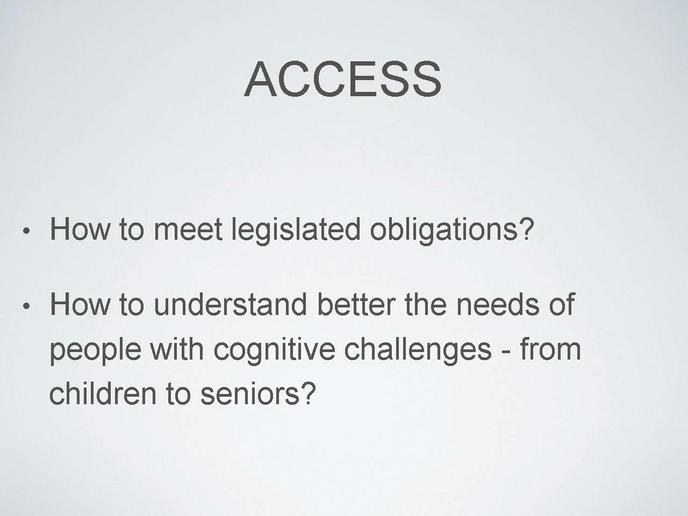 ACCESS

• How to meet legislated obligations?

• How to understand better the needs of people with cognitive challenges - from children to seniors?